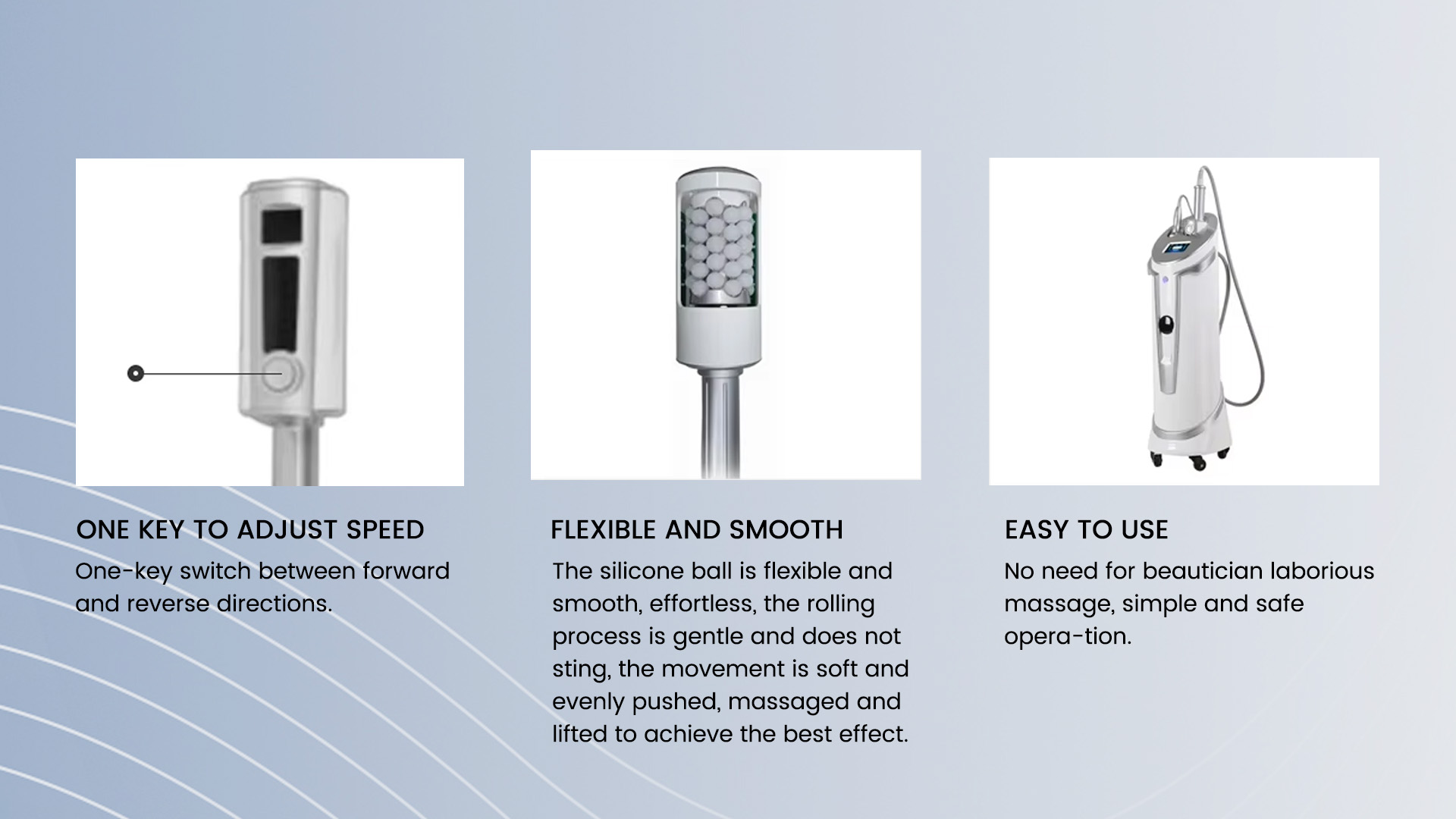 ONE KEY TO ADJUST SPEED

One-key switch between forward and reverse directions.

FLEXIBLE AND SMOOTH

The silicone ball is flexible and smooth, effortless, the rolling process is gentle and does not sting, the movement is soft and evenly pushed, massaged and lifted to achieve the best effect.

EASY TO USE

No need for beautician laborious massage, simple and safe opera-tion.